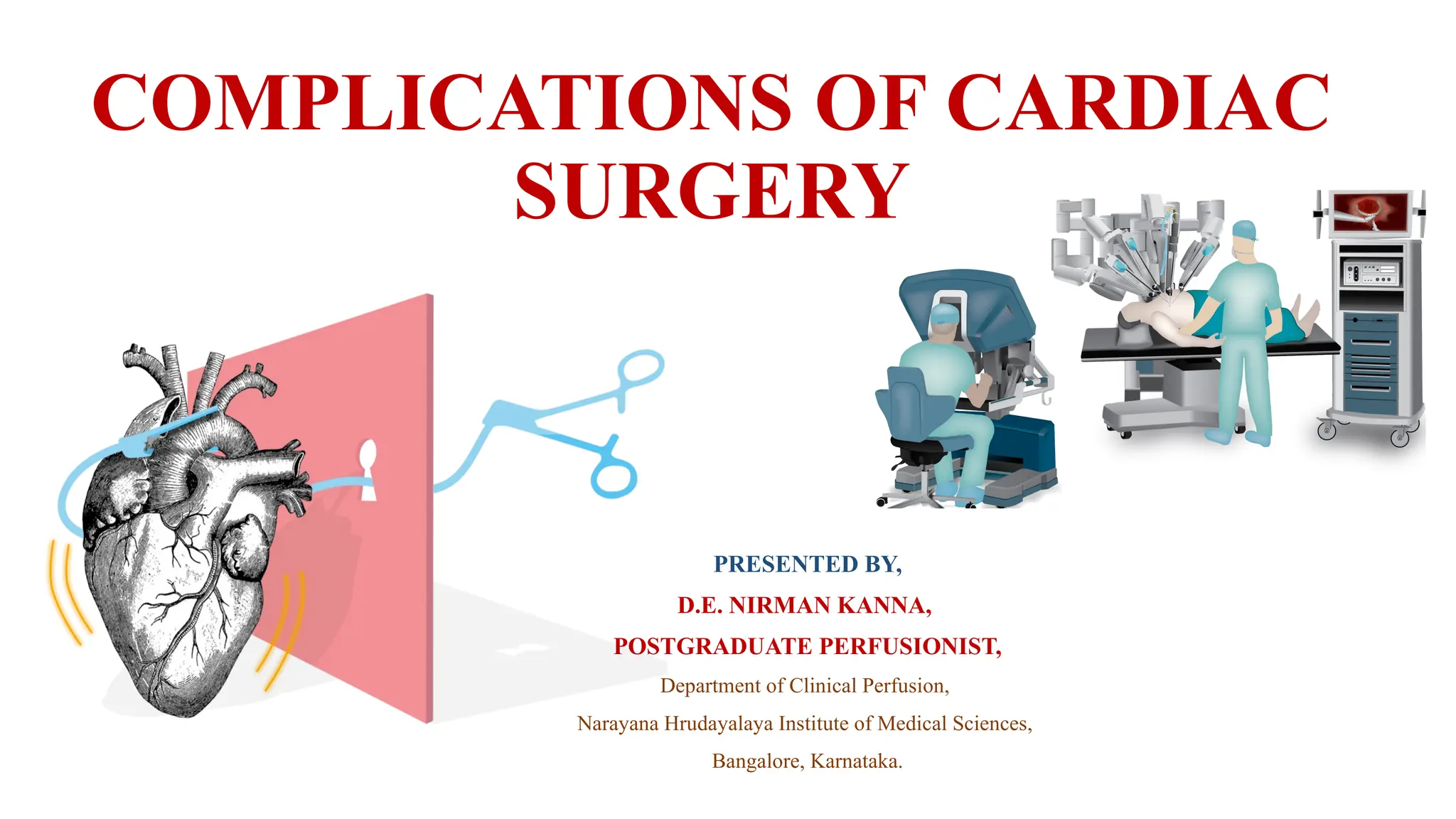 COMPLICATIONS OF CARDIAC SURGERY

PRESENTED BY,

D.E. NIRMAN KANNA,

POSTGRADUATE PERFUSIONIST,

Department of Clinical Perfusion,

Narayana Hrudayalaya Institute of Medical Sciences,

Bangalore, Karnataka.